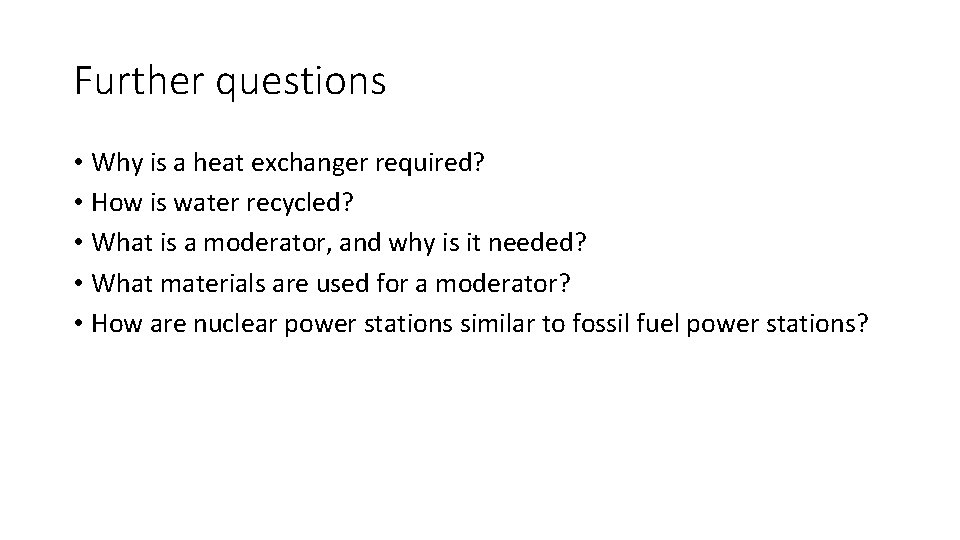 Further questions

• Why is a heat exchanger required?
• How is water recycled?
• What is a moderator, and why is it needed?
• What materials are used for a moderator?
• How are nuclear power stations similar to fossil fuel power stations?